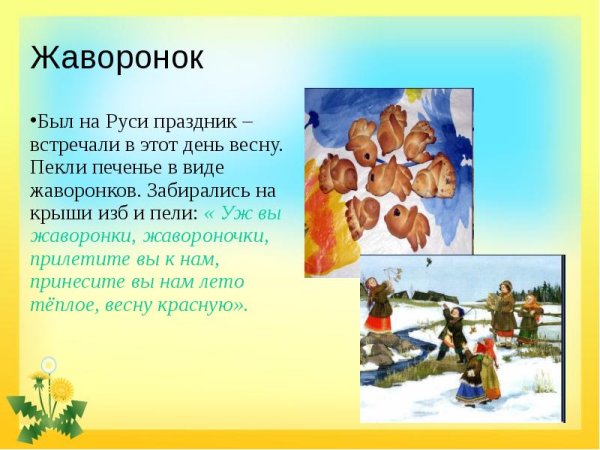 Жаворонок

•Был на Руси праздник – встречали в этот день весну. Пекли печенье в виде жаворонков. Забирались на крыши изб и пели: « Уж вы жаворонки, жавороночки, прилетите вы к нам, принесите вы нам лето тёплое, весну красную».